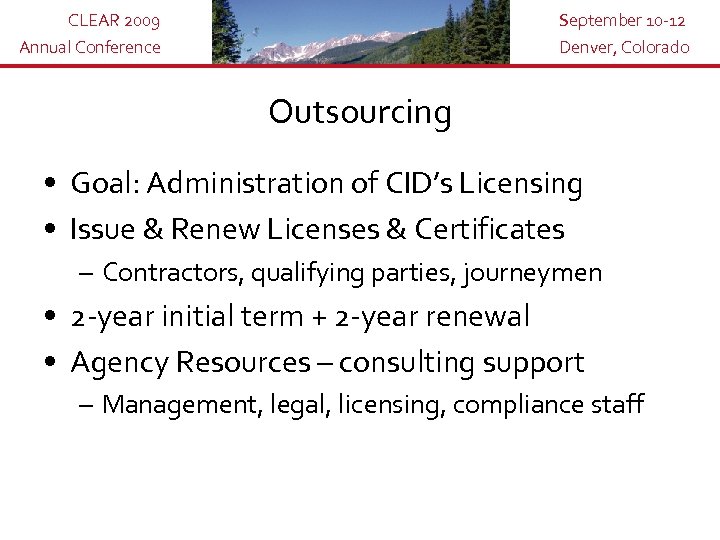 CLEAR 2009
Annual Conference

September 10-12
Denver, Colorado

Outsourcing

• Goal: Administration of CID's Licensing
• Issue & Renew Licenses & Certificates
– Contractors, qualifying parties, journeymen
• 2-year initial term + 2-year renewal
• Agency Resources – consulting support
– Management, legal, licensing, compliance staff